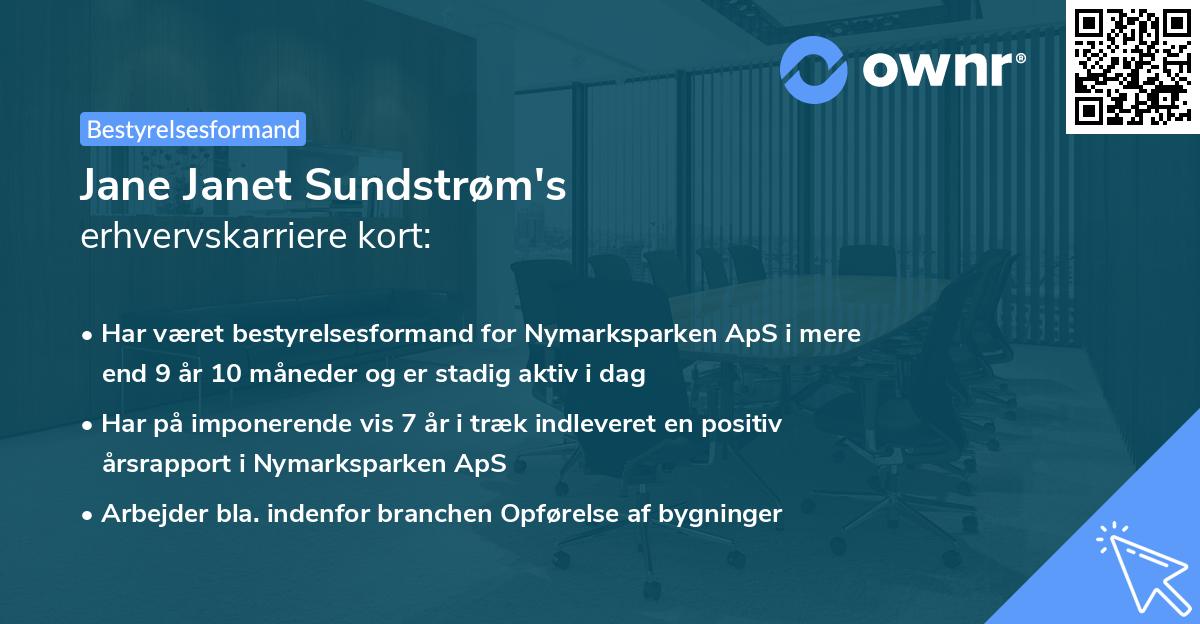 ownr®

Bestyrelsesformand

Jane Janet Sundstrøm's
erhvervskarriere kort:

• Har været bestyrelsesformand for Nymarksparken ApS i mere end 9 år 10 måneder og er stadig aktiv i dag

• Har på imponerende vis 7 år i træk indleveret en positiv årsrapport i Nymarksparken ApS

• Arbejder bla. indenfor branchen Opførelse af bygninger